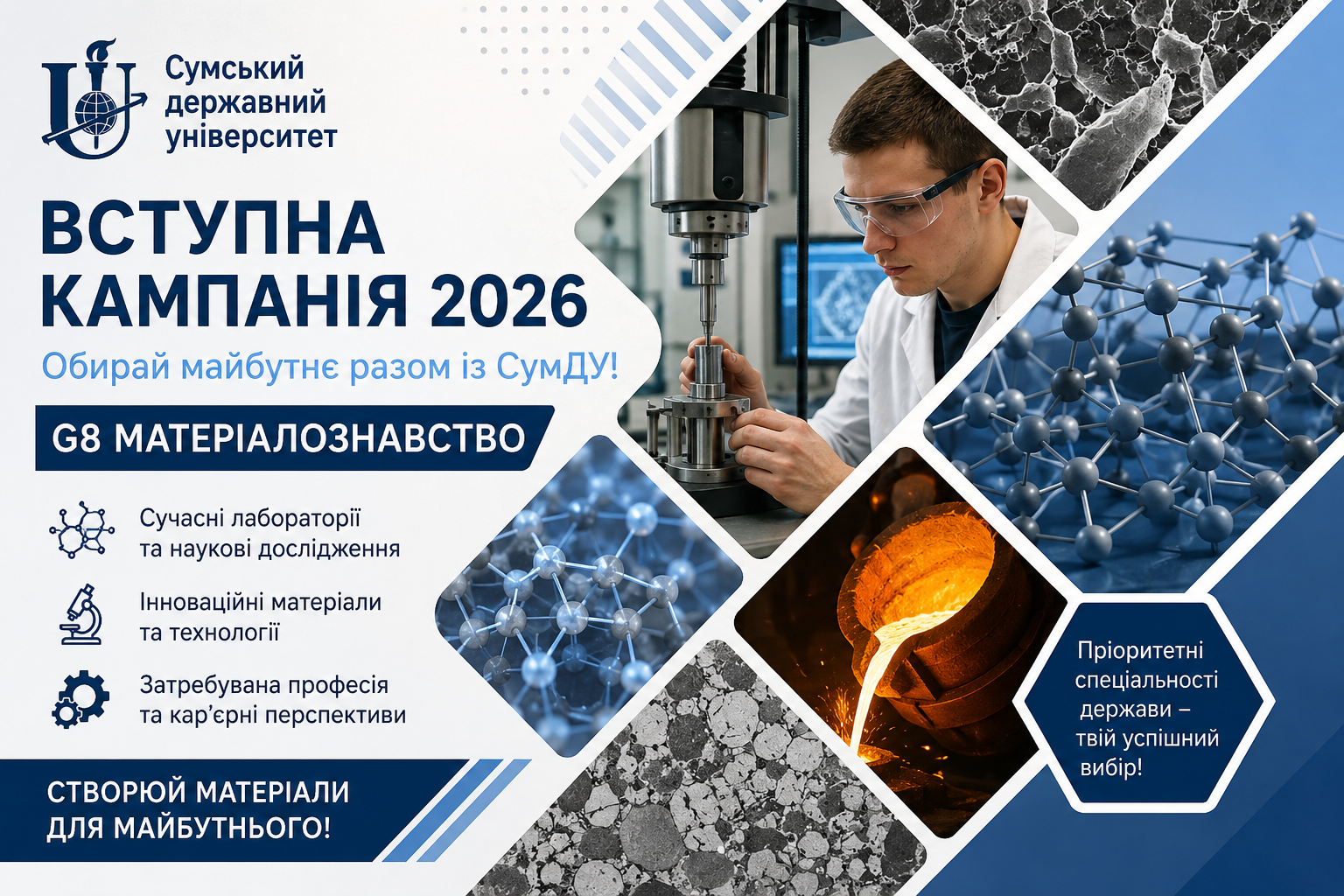 Сумський державний університет

ВСТУПНА КАМПАНІЯ 2026

Обирай майбутнє разом із СумДУ!

G8 МАТЕРІАЛОЗНАВСТВО

Сучасні лабораторії та наукові дослідження

Інноваційні матеріали та технології

Затребувана професія та кар'єрні перспективи

СТВОРЮЙ МАТЕРІАЛИ ДЛЯ МАЙБУТНЬОГО!

Пріоритетні спеціальності держави – твій успішний вибір!